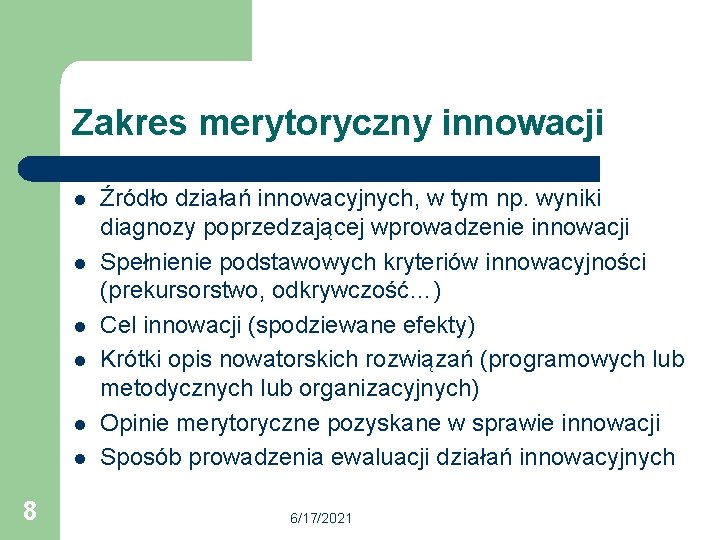 Zakres merytoryczny innowacji

- Źródło działań innowacyjnych, w tym np. wyniki diagnozy poprzedzającej wprowadzenie innowacji
- Spełnienie podstawowych kryteriów innowacyjności (prekursorstwo, odkrywczość…)
- Cel innowacji (spodziewane efekty)
- Krótki opis nowatorskich rozwiązań (programowych lub metodycznych lub organizacyjnych)
- Opinie merytoryczne pozyskane w sprawie innowacji
- Sposób prowadzenia ewaluacji działań innowacyjnych

8

6/17/2021